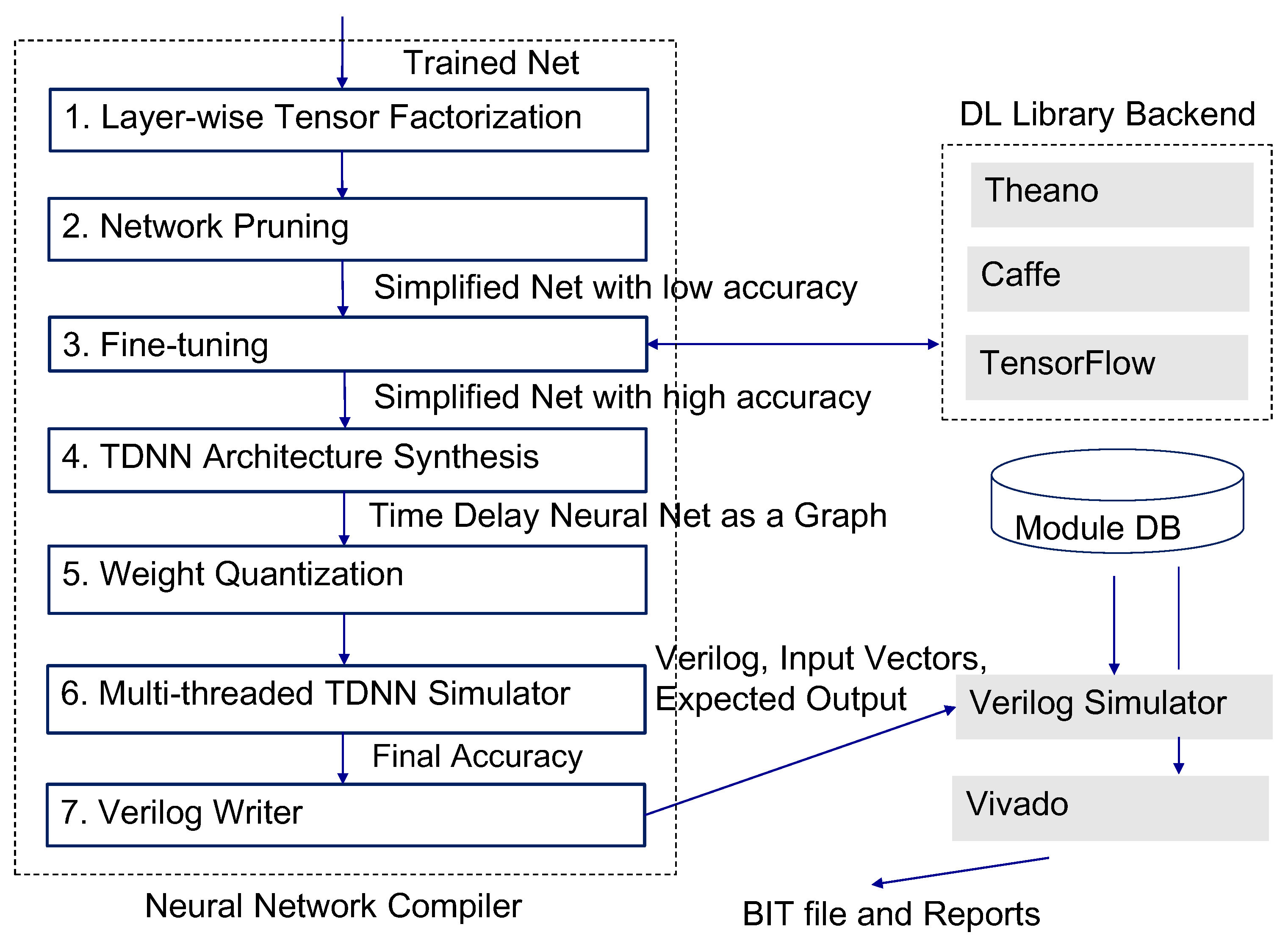 Trained Net

1. Layer-wise Tensor Factorization

2. Network Pruning

Simplified Net with low accuracy

3. Fine-tuning

Simplified Net with high accuracy

4. TDNN Architecture Synthesis

Time Delay Neural Net as a Graph

5. Weight Quantization

6. Multi-threaded TDNN Simulator

Final Accuracy

7. Verilog Writer

Neural Network Compiler

DL Library Backend

Theano

Caffe

TensorFlow

Module DB

Verilog, Input Vectors, Expected Output

Verilog Simulator

Vivado

BIT file and Reports